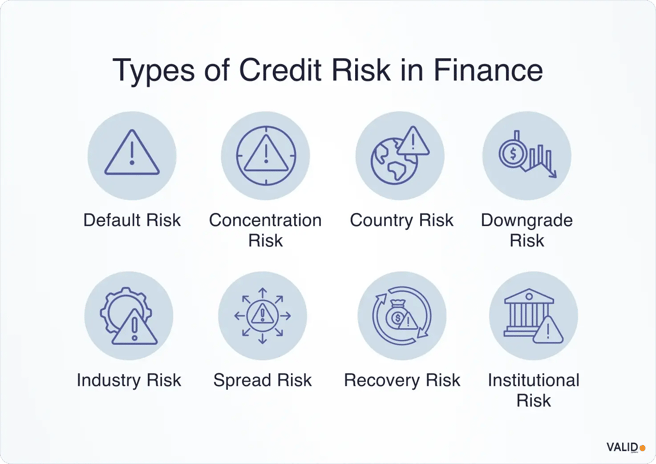 Types of Credit Risk in Finance

Default Risk

Concentration Risk

Country Risk

Downgrade Risk

Industry Risk

Spread Risk

Recovery Risk

Institutional Risk

VALID